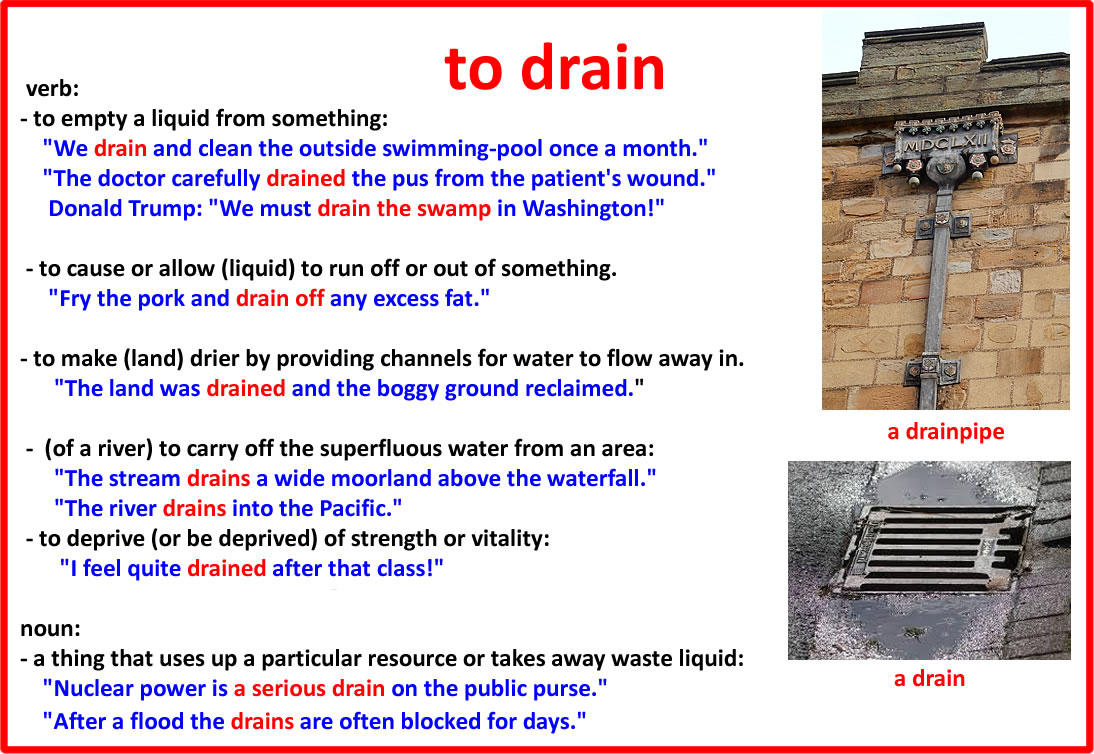 to drain

verb:
- to empty a liquid from something:
"We drain and clean the outside swimming-pool once a month."
"The doctor carefully drained the pus from the patient's wound."
Donald Trump: "We must drain the swamp in Washington!"

- to cause or allow (liquid) to run off or out of something.
"Fry the pork and drain off any excess fat."

- to make (land) drier by providing channels for water to flow away in.
"The land was drained and the boggy ground reclaimed."

- (of a river) to carry off the superfluous water from an area:
"The stream drains a wide moorland above the waterfall."
"The river drains into the Pacific."
- to deprive (or be deprived) of strength or vitality:
"I feel quite drained after that class!"

noun:
- a thing that uses up a particular resource or takes away waste liquid:
"Nuclear power is a serious drain on the public purse."
"After a flood the drains are often blocked for days."

MDCLXII

a drainpipe

a drain